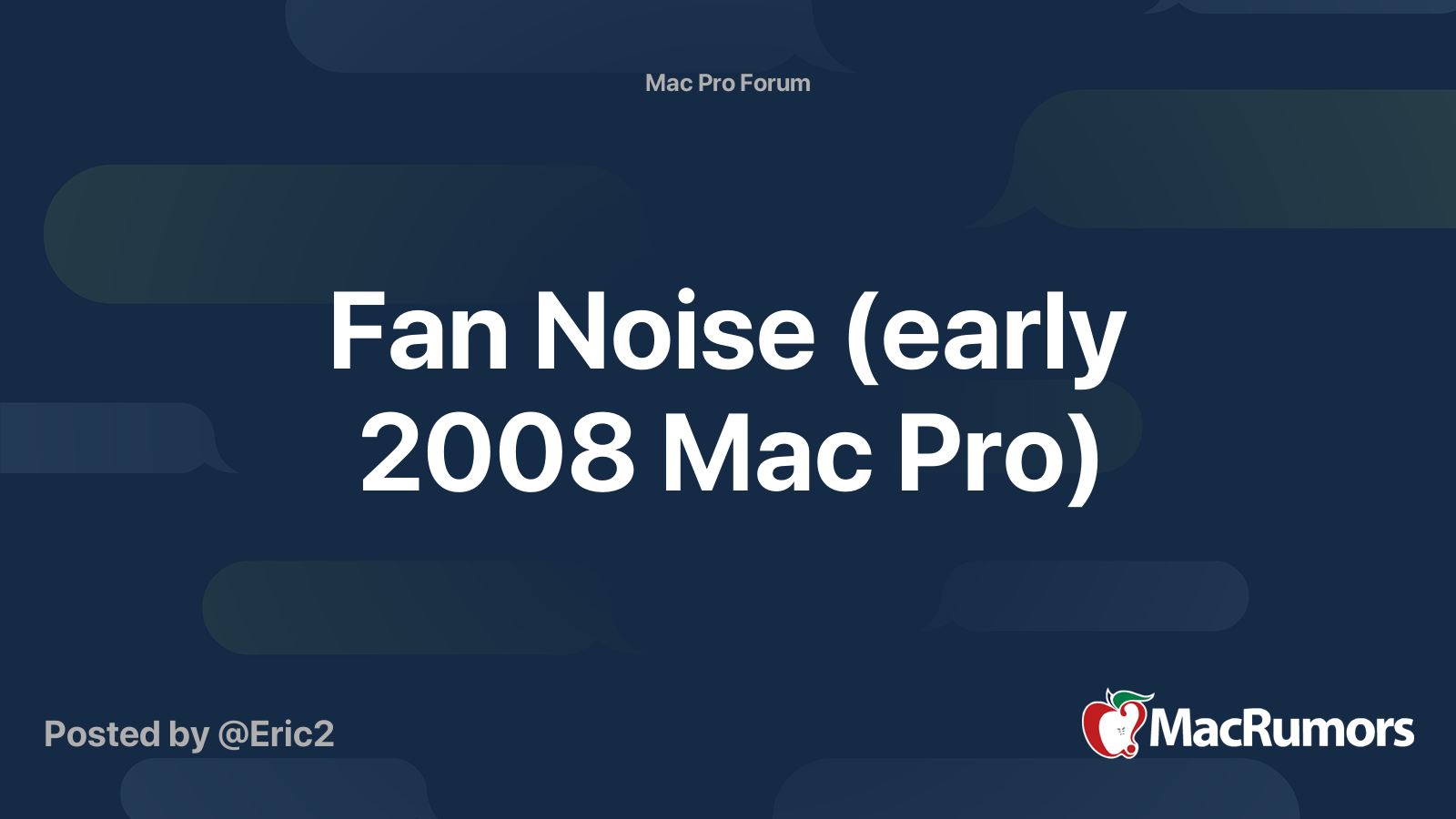 Mac Pro Forum

Fan Noise (early 2008 Mac Pro)

Posted by @Eric2

MacRumors